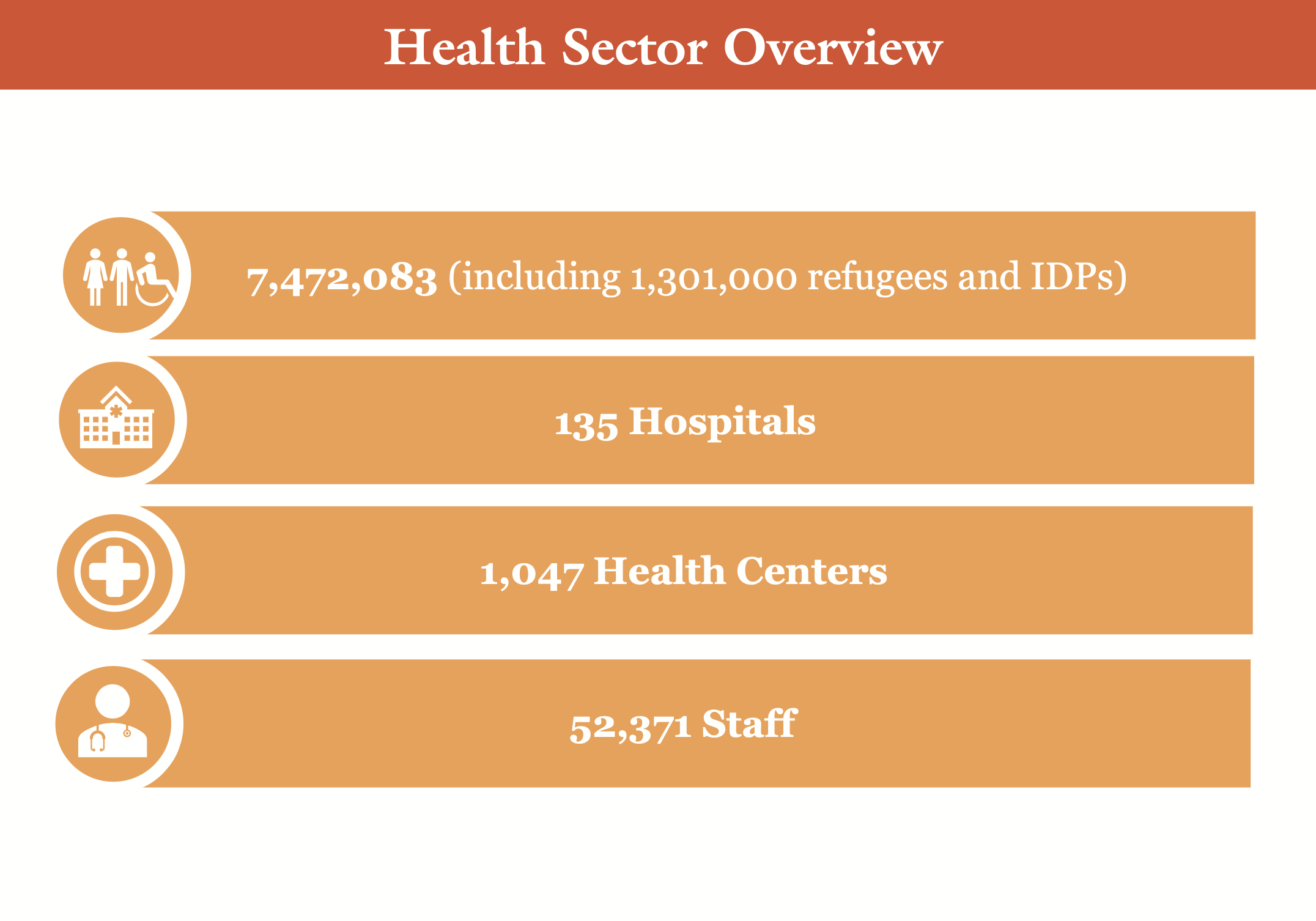 Health Sector Overview

7,472,083 (including 1,301,000 refugees and IDPs)

135 Hospitals

1,047 Health Centers

52,371 Staff